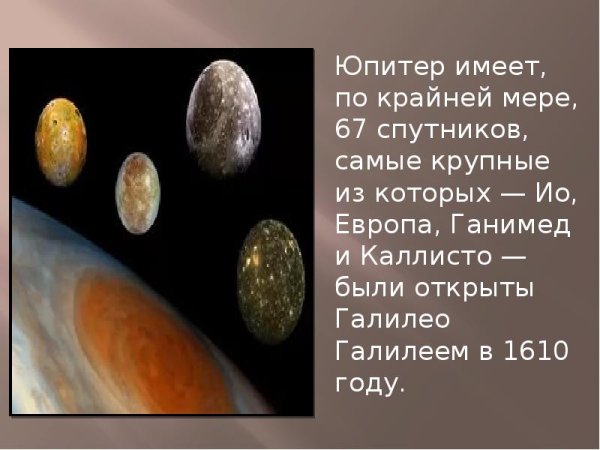 Юпитер имеет, по крайней мере, 67 спутников, самые крупные из которых — Ио, Европа, Ганимед и Каллисто — были открыты Галилео Галилеем в 1610 году.